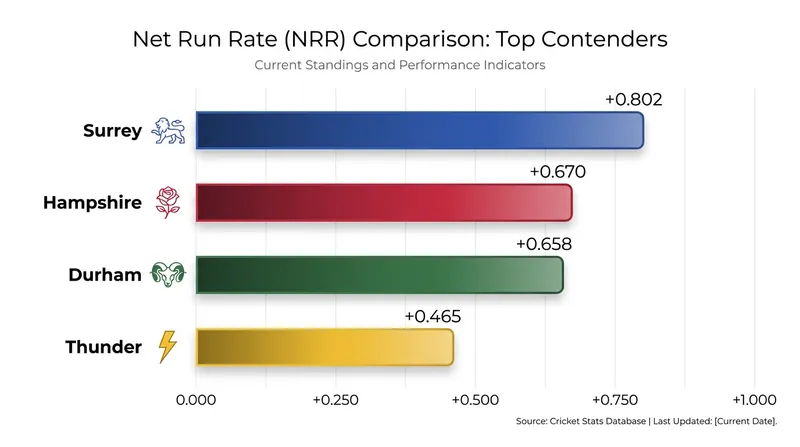 Net Run Rate (NRR) Comparison: Top Contenders

Current Standings and Performance Indicators

Surrey +0.802

Hampshire +0.670

Durham +0.658

Thunder +0.465

0.000 +0.250 +0.500 +0.750 +1.000

Source: Cricket Stats Database | Last Updated: [Current Date].